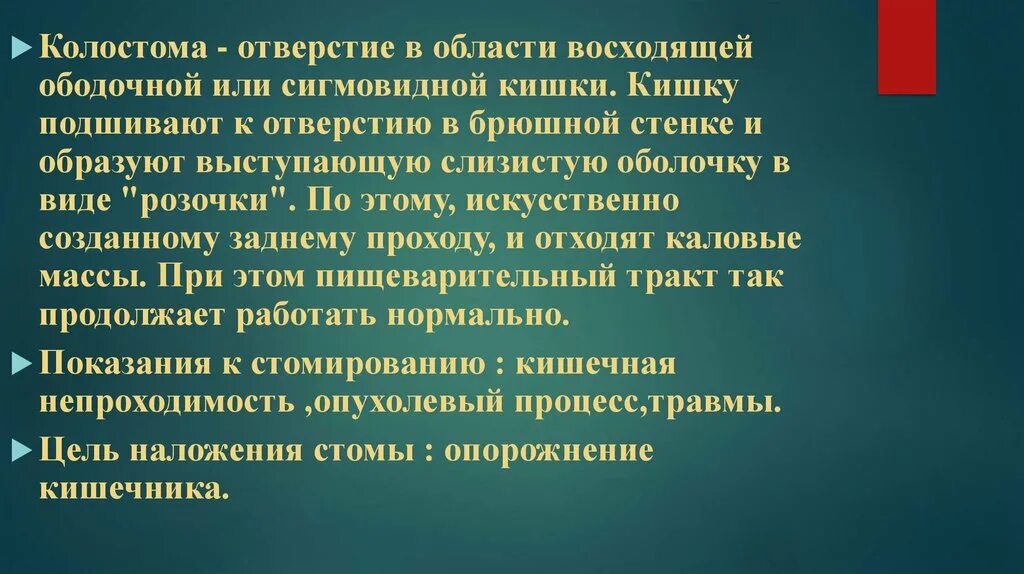 Колостома - отверстие в области восходящей ободочной или сигмовидной кишки. Кишку подшивают к отверстию в брюшной стенке и образуют выступающую слизистую оболочку в виде "розочки". По этому, искусственно созданному заднему проходу, и отходят каловые массы. При этом пищеварительный тракт так продолжает работать нормально.

Показания к стомированию : кишечная непроходимость ,опухолевый процесс,травмы.

Цель наложения стомы : опорожнение кишечника.